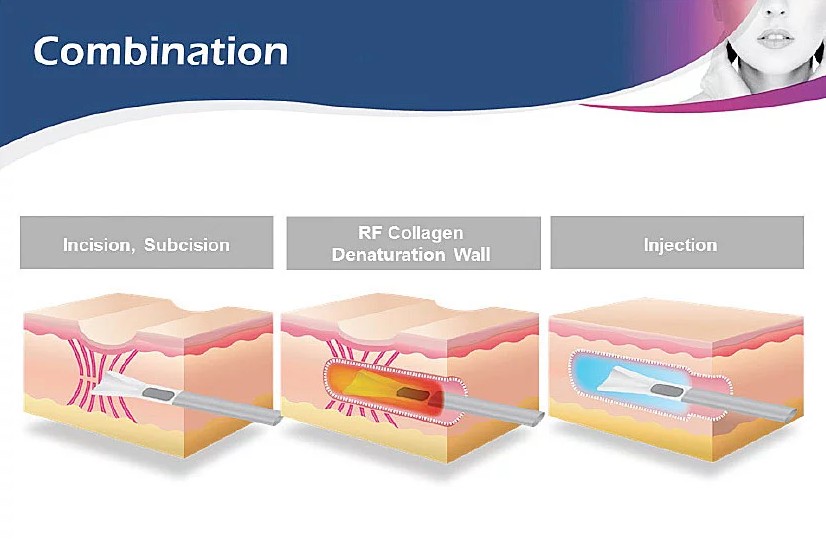 Combination

Incision, Subcision

RF Collagen Denaturation Wall

Injection